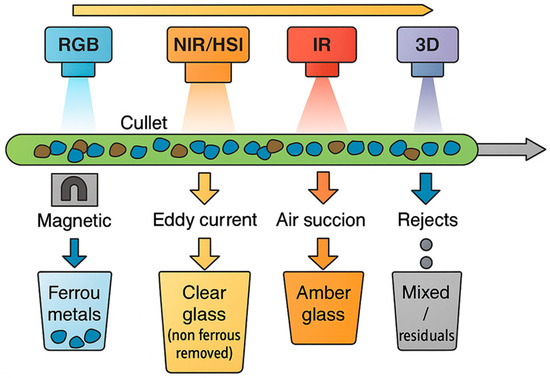 RGB

NIR/HSI

IR

3D

Cullet

Magnetic

Eddy current

Air succion

Rejects

Ferrou metals

Clear glass (non ferrous removed)

Amber glass

Mixed / residuals